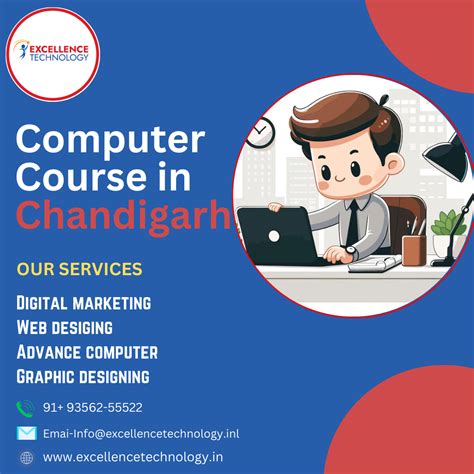 EXCELLENCE TECHNOLOGY

Computer Course in Chandigarh

OUR SERVICES

DIGITAL MARKETING
WEB DESIGING
ADVANCE COMPUTER
GRAPHIC DESIGNING

91+ 93562-55522

Emai-Info@excellencetechnology.inl

www.excellencetechnology.in